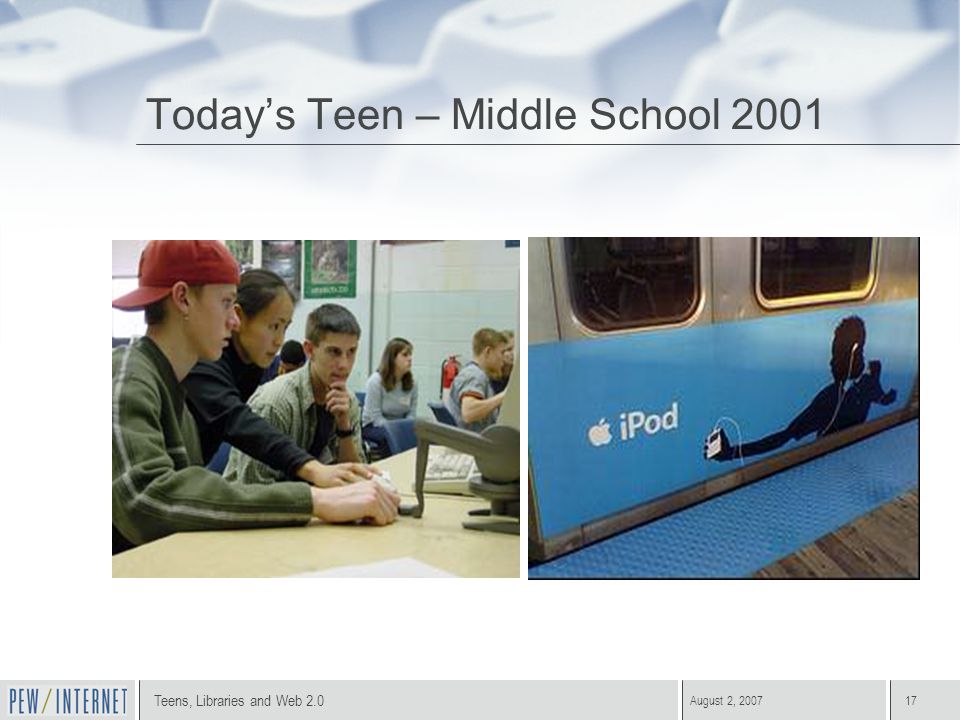 Today's Teen – Middle School 2001

iPod

PEW/INTERNET

Teens, Libraries and Web 2.0

August 2, 2007

17